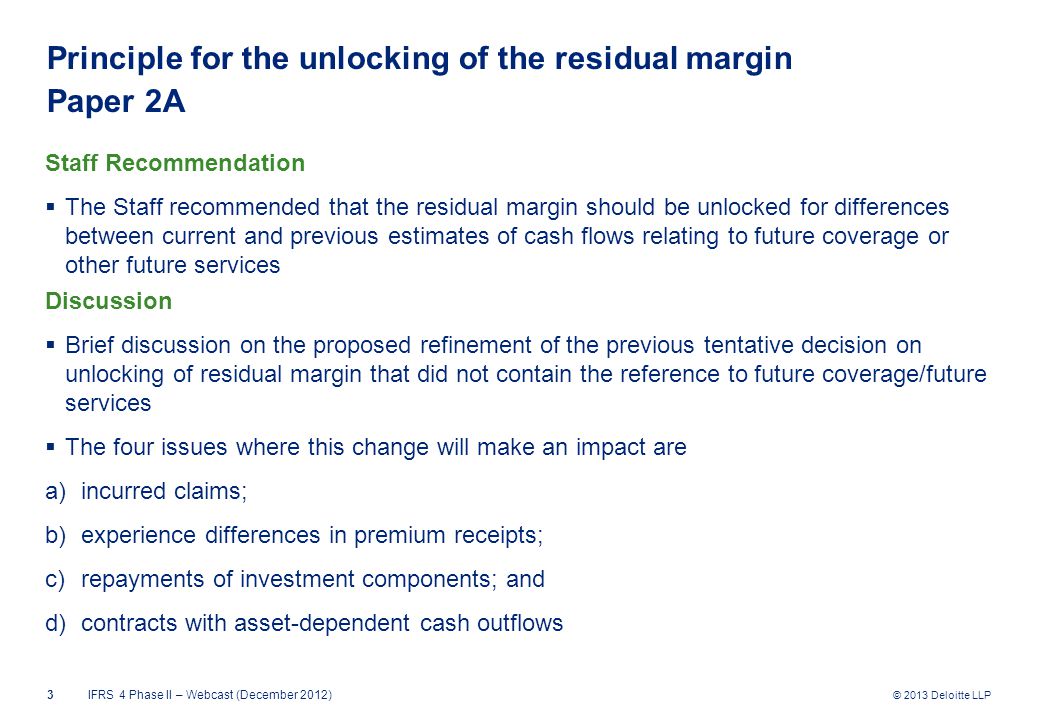 Principle for the unlocking of the residual margin
Paper 2A

Staff Recommendation

▪ The Staff recommended that the residual margin should be unlocked for differences between current and previous estimates of cash flows relating to future coverage or other future services

Discussion

▪ Brief discussion on the proposed refinement of the previous tentative decision on unlocking of residual margin that did not contain the reference to future coverage/future services

▪ The four issues where this change will make an impact are

a) incurred claims;

b) experience differences in premium receipts;

c) repayments of investment components; and

d) contracts with asset-dependent cash outflows

3 IFRS 4 Phase II – Webcast (December 2012) © 2013 Deloitte LLP